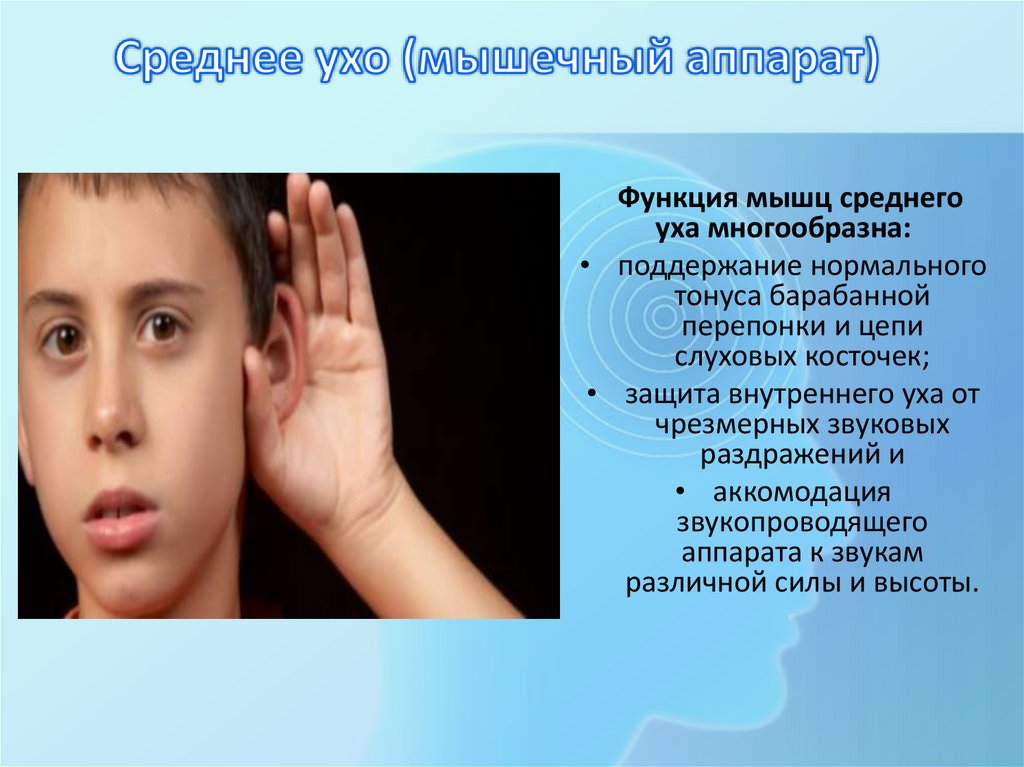 Среднее ухо (мышечный аппарат)

Функция мышц среднего уха многообразна:

• поддержание нормального тонуса барабанной перепонки и цепи слуховых косточек;
• защита внутреннего уха от чрезмерных звуковых раздражений и
• аккомодация звукопроводящего аппарата к звукам различной силы и высоты.